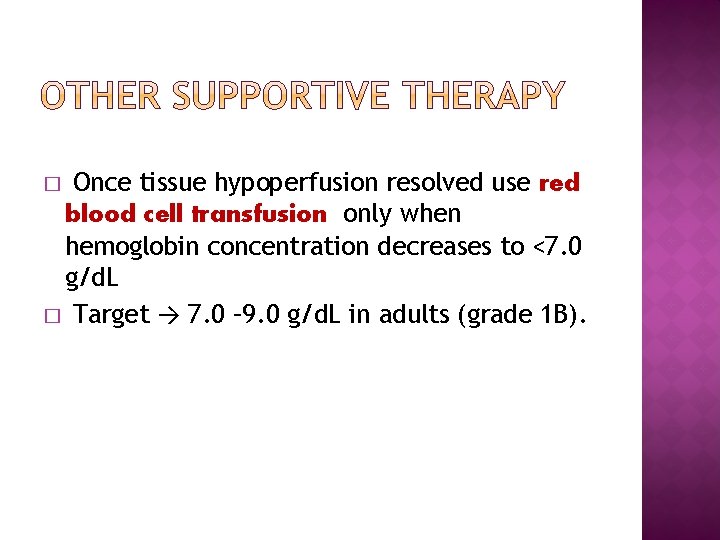 OTHER SUPPORTIVE THERAPY

□ Once tissue hypoperfusion resolved use red blood cell transfusion only when hemoglobin concentration decreases to <7.0 g/dL

□ Target → 7.0 –9.0 g/dL in adults (grade 1B).